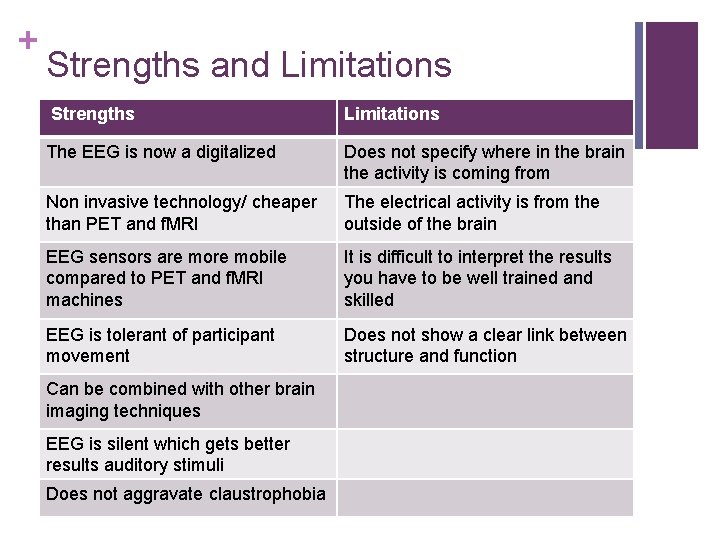 +

Strengths and Limitations

| Strengths | Limitations |
|---|---|
| The EEG is now a digitalized | Does not specify where in the brain the activity is coming from |
| Non invasive technology/ cheaper than PET and fMRI | The electrical activity is from the outside of the brain |
| EEG sensors are more mobile compared to PET and fMRI machines | It is difficult to interpret the results you have to be well trained and skilled |
| EEG is tolerant of participant movement | Does not show a clear link between structure and function |
| Can be combined with other brain imaging techniques | |
| EEG is silent which gets better results auditory stimuli | |
| Does not aggravate claustrophobia | |